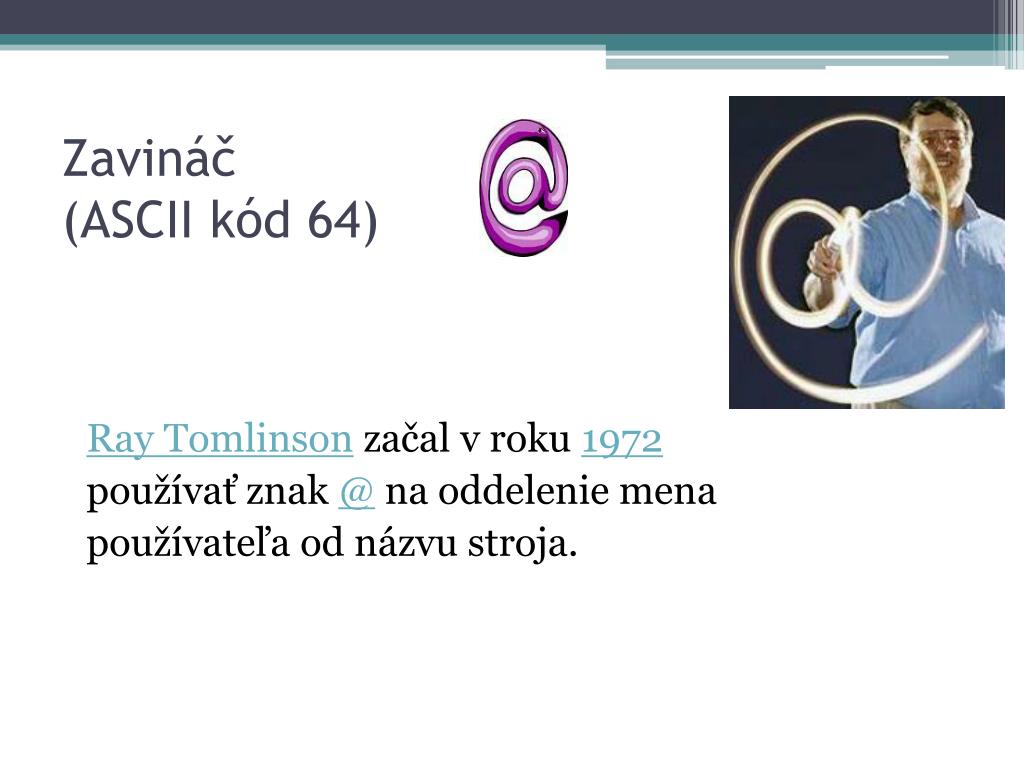 Zavináč
(ASCII kód 64)

@

Ray Tomlinson začal v roku 1972 používať znak @ na oddelenie mena používateľa od názvu stroja.